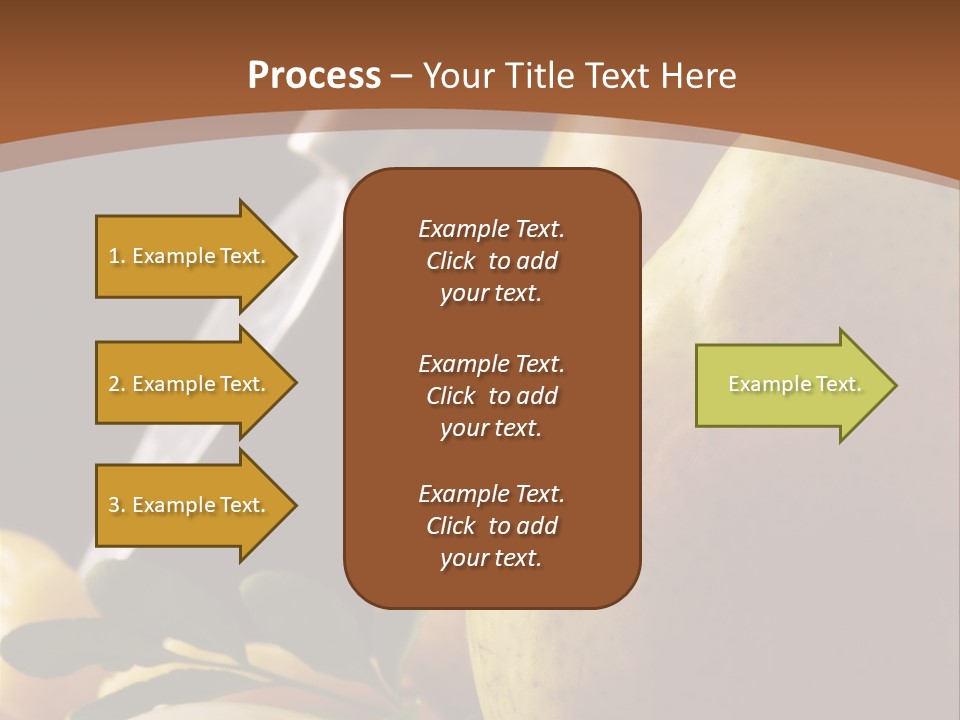 Process – Your Title Text Here

1. Example Text.

2. Example Text.

3. Example Text.

Example Text. Click to add your text.

Example Text. Click to add your text.

Example Text. Click to add your text.

Example Text.